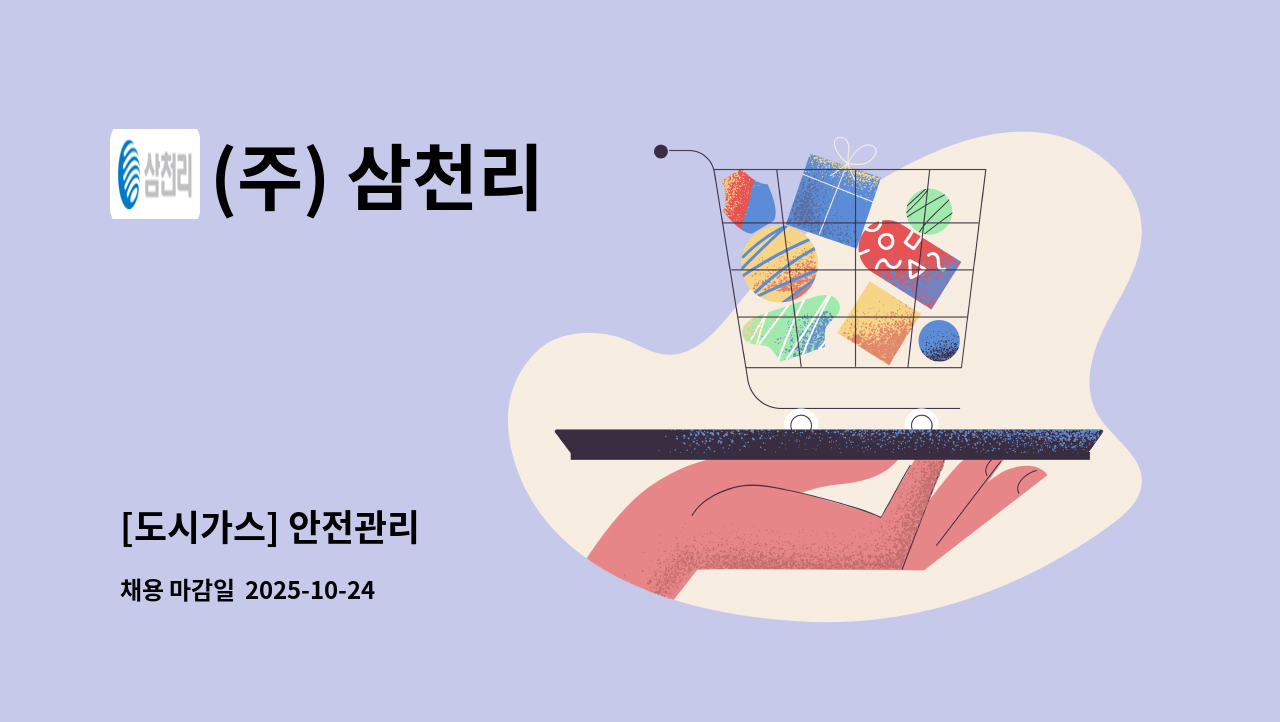 삼천리 (주) 삼천리

[도시가스] 안전관리

채용 마감일 2025-10-24